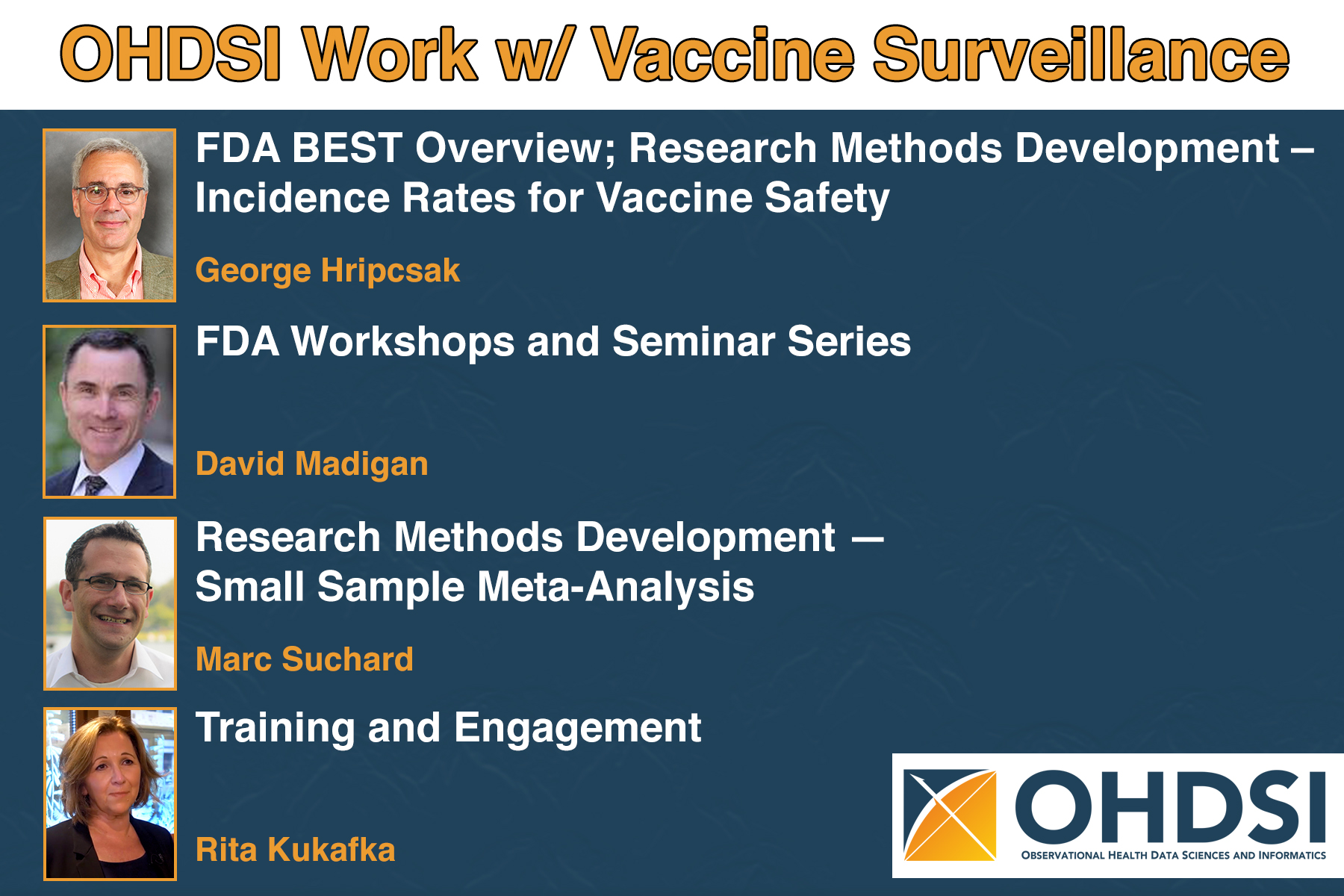 OHDSI Work w/ Vaccine Surveillance

FDA BEST Overview; Research Methods Development – Incidence Rates for Vaccine Safety

George Hripcsak

FDA Workshops and Seminar Series

David Madigan

Research Methods Development — Small Sample Meta-Analysis

Marc Suchard

Training and Engagement

Rita Kukafka

OHDSI
OBSERVATIONAL HEALTH DATA SCIENCES AND INFORMATICS